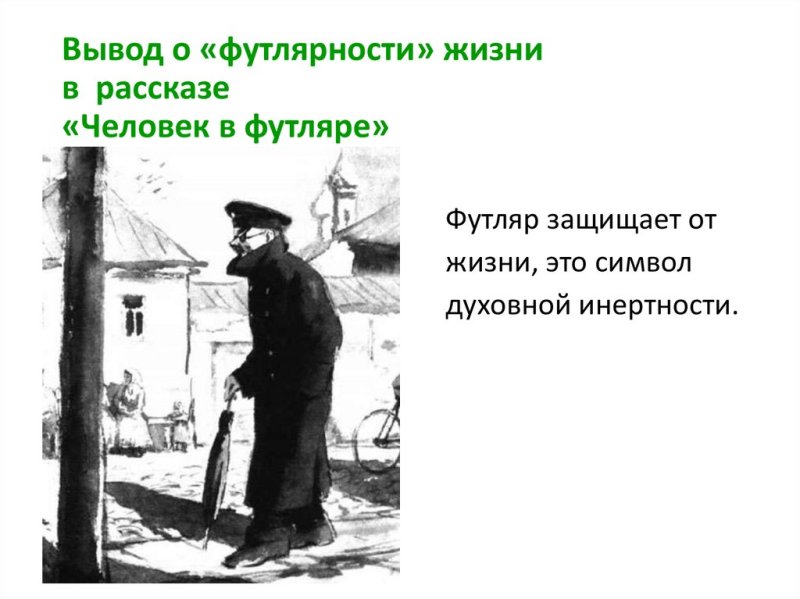 Вывод о «футлярности» жизни в рассказе «Человек в футляре»

Футляр защищает от жизни, это символ духовной инертности.